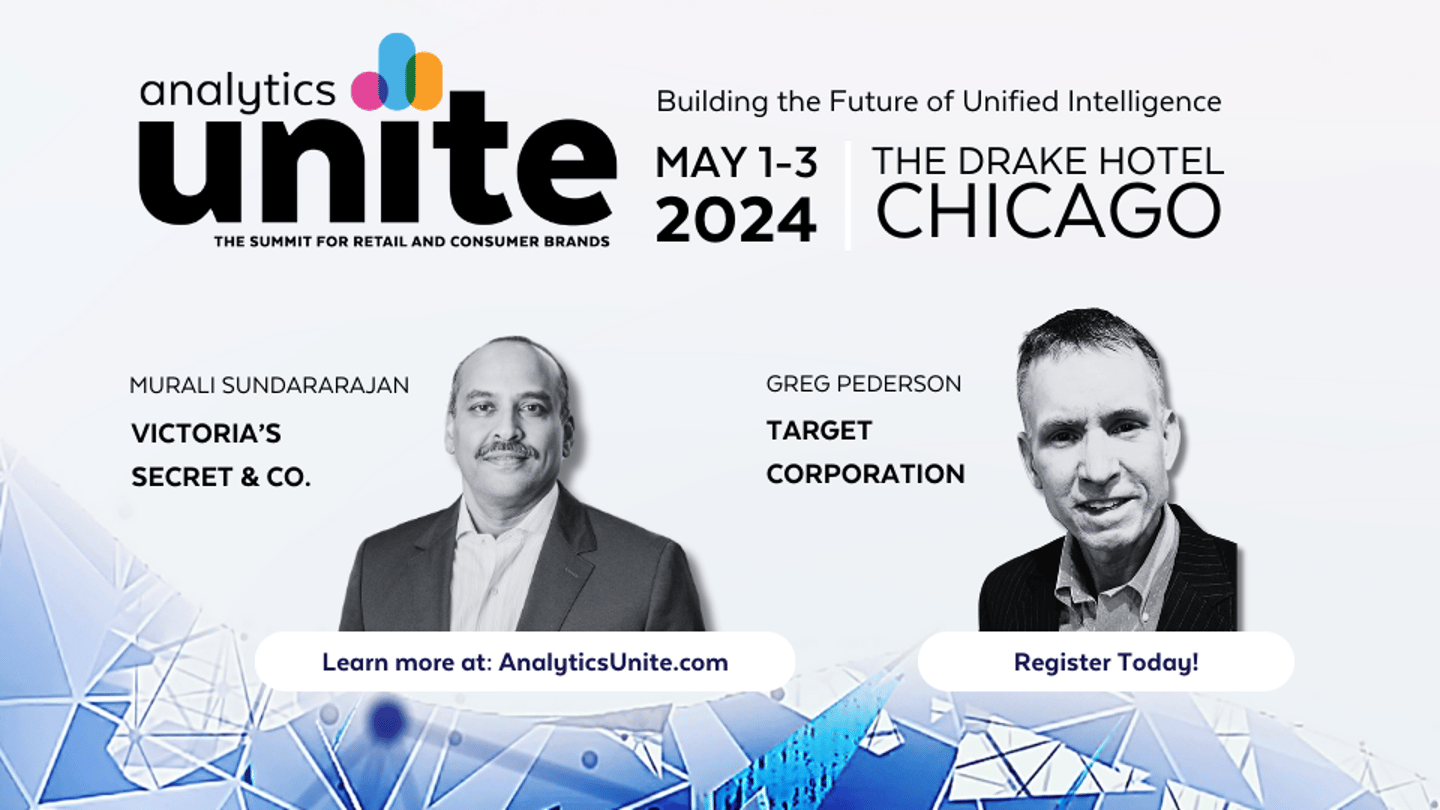 analytics
unite
THE SUMMIT FOR RETAIL AND CONSUMER BRANDS

Building the Future of Unified Intelligence

MAY 1-3
2024

THE DRAKE HOTEL
CHICAGO

MURALI SUNDARARAJAN
VICTORIA'S SECRET & CO.

GREG PEDERSON
TARGET CORPORATION

Learn more at: AnalyticsUnite.com

Register Today!